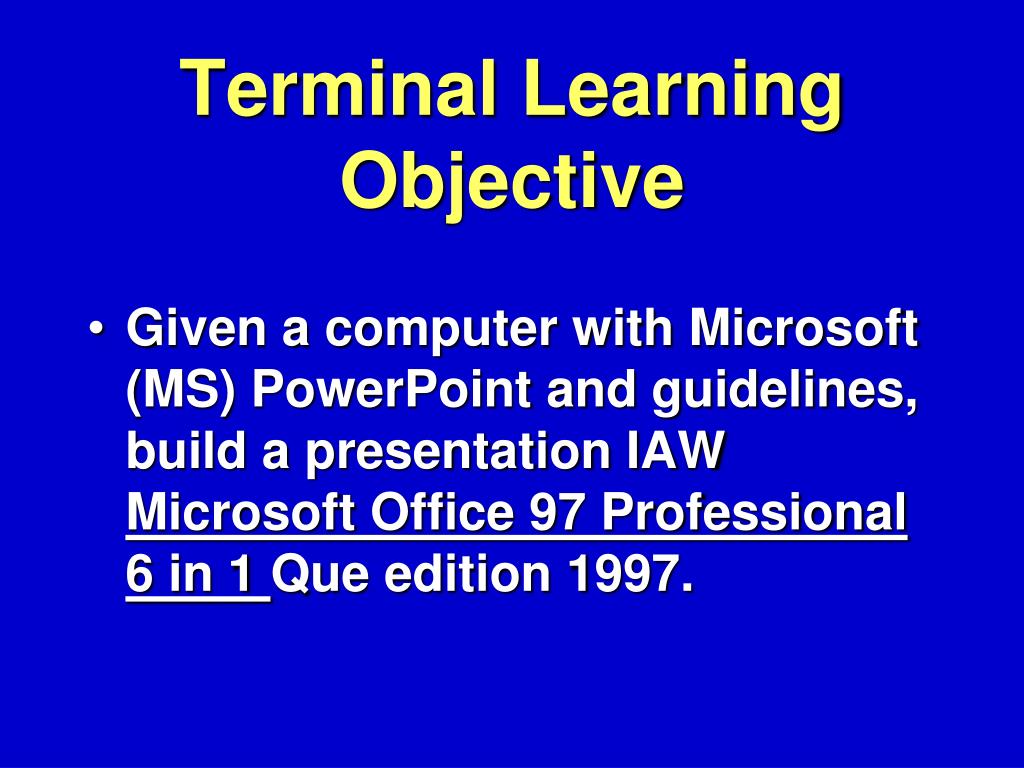 Terminal Learning Objective

• Given a computer with Microsoft (MS) PowerPoint and guidelines, build a presentation IAW Microsoft Office 97 Professional 6 in 1 Que edition 1997.